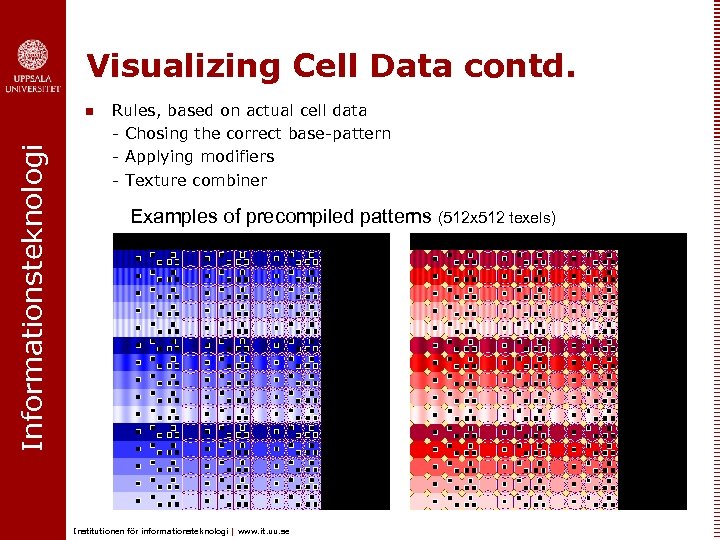 UPPSALA UNIVERSITET

Informationsteknologi

Visualizing Cell Data contd.

Rules, based on actual cell data
- Chosing the correct base-pattern
- Applying modifiers
- Texture combiner

Examples of precompiled patterns (512x512 texels)

Institutionen för informationsteknologi | www.it.uu.se